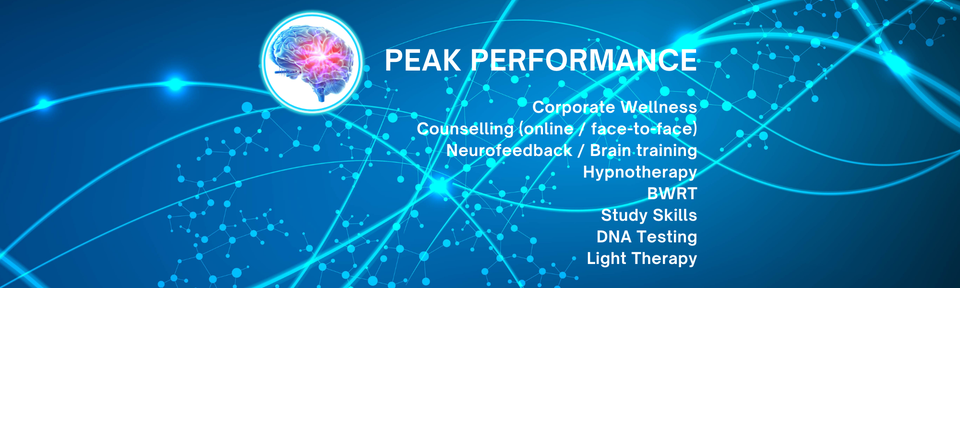 PEAK PERFORMANCE

Corporate Wellness
Counselling (online / face-to-face)
Neurofeedback / Brain training
Hypnotherapy
BWRT
Study Skills
DNA Testing
Light Therapy